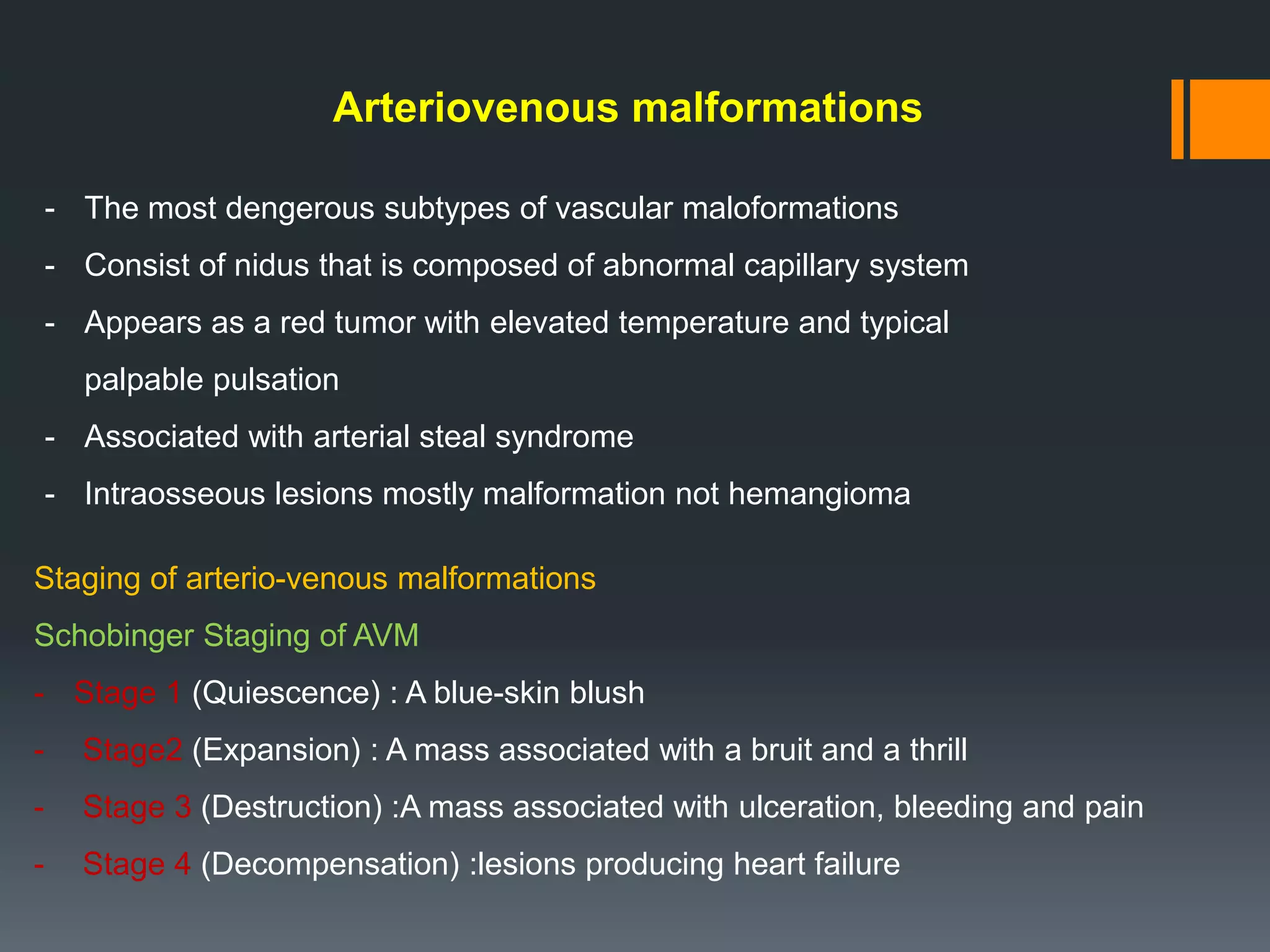 Arteriovenous malformations

- The most dengerous subtypes of vascular maloformations
- Consist of nidus that is composed of abnormal capillary system
- Appears as a red tumor with elevated temperature and typical palpable pulsation
- Associated with arterial steal syndrome
- Intraosseous lesions mostly malformation not hemangioma

Staging of arterio-venous malformations

Schobinger Staging of AVM

- Stage 1 (Quiescence) : A blue-skin blush
- Stage2 (Expansion) : A mass associated with a bruit and a thrill
- Stage 3 (Destruction) :A mass associated with ulceration, bleeding and pain
- Stage 4 (Decompensation) :lesions producing heart failure